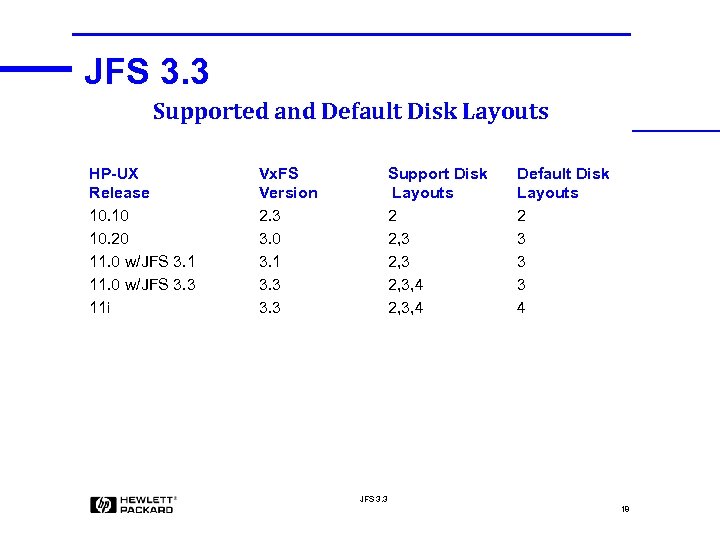 JFS 3.3

Supported and Default Disk Layouts

| HP-UX Release | VxFS Version | Support Disk Layouts | Default Disk Layouts |
|---|---|---|---|
| 10.10 | 2.3 | 2 | 2 |
| 10.20 | 3.0 | 2,3 | 3 |
| 11.0 w/JFS 3.1 | 3.1 | 2,3 | 3 |
| 11.0 w/JFS 3.3 | 3.3 | 2,3,4 | 3 |
| 11i | 3.3 | 2,3,4 | 4 |

hp HEWLETT® PACKARD

JFS 3.3

19